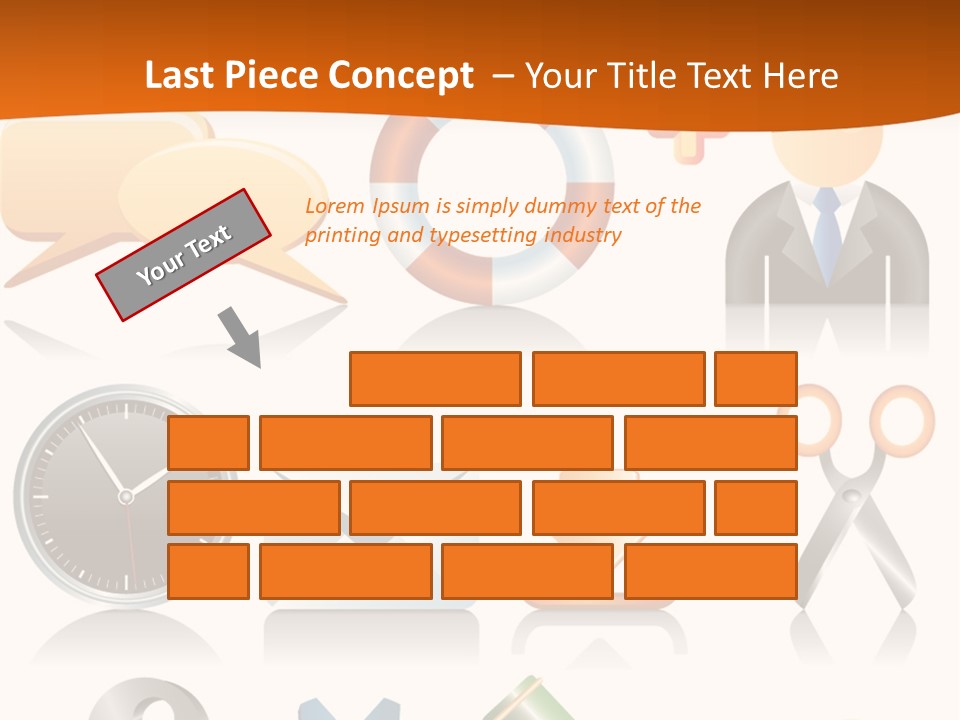 Last Piece Concept – Your Title Text Here

Your Text

Lorem Ipsum is simply dummy text of the printing and typesetting industry